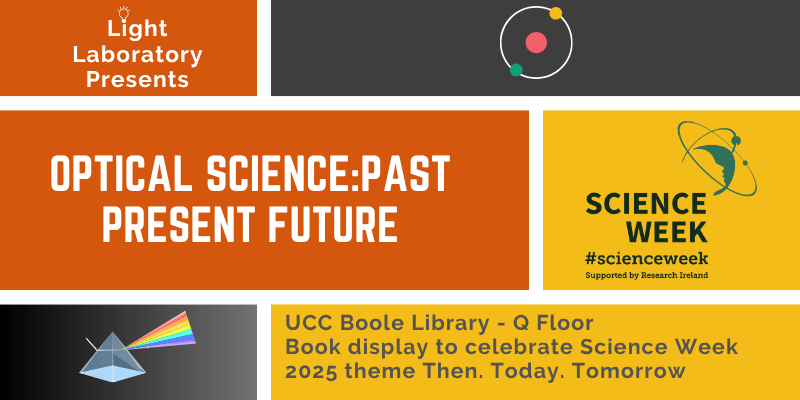 Light Laboratory Presents

OPTICAL SCIENCE:PAST PRESENT FUTURE

SCIENCE WEEK
#scienceweek
Supported by Research Ireland

UCC Boole Library - Q Floor
Book display to celebrate Science Week 2025 theme Then. Today. Tomorrow